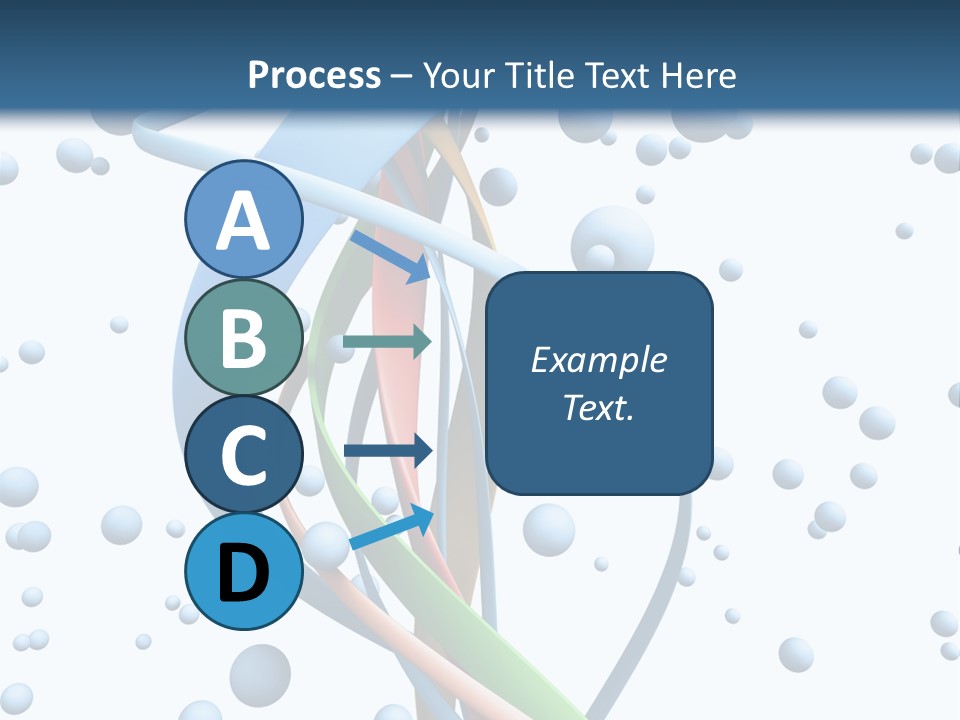 Process – Your Title Text Here

A

B

C

D

Example Text.